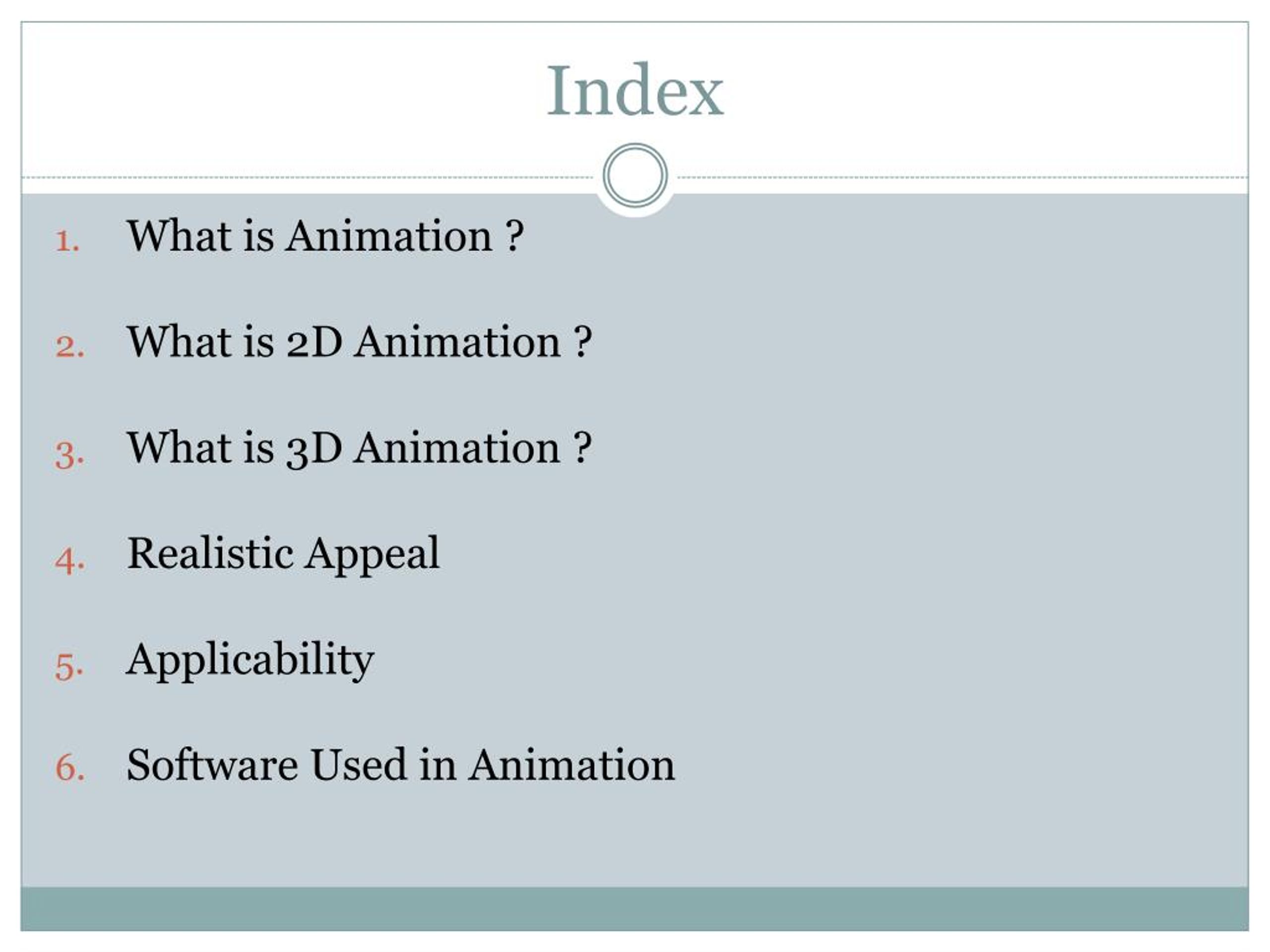 Index

1. What is Animation ?
2. What is 2D Animation ?
3. What is 3D Animation ?
4. Realistic Appeal
5. Applicability
6. Software Used in Animation